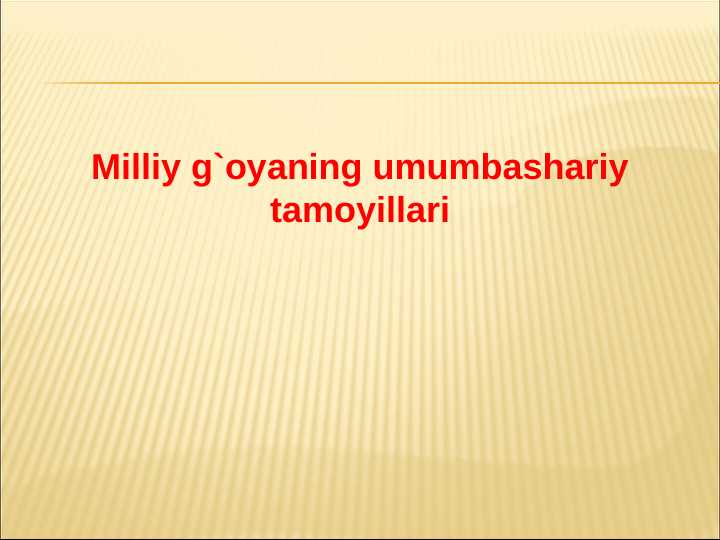 Milliy g`oyaning umumbashariy tamoyillari